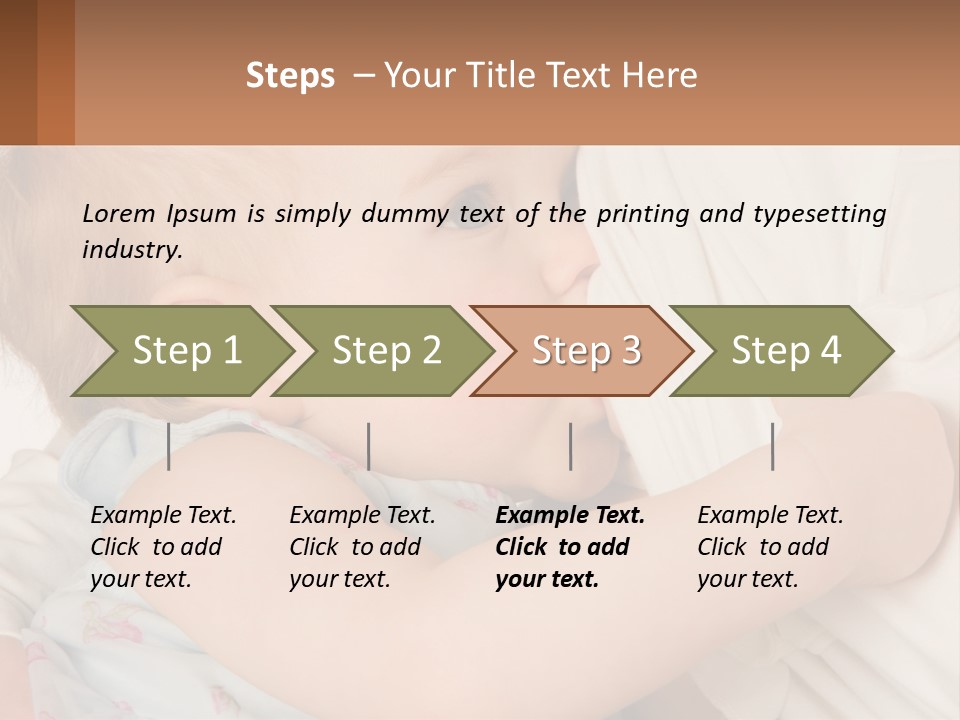 Steps – Your Title Text Here

Lorem Ipsum is simply dummy text of the printing and typesetting industry.

Step 1

Step 2

Step 3

Step 4

Example Text. Click to add your text.

Example Text. Click to add your text.

Example Text. Click to add your text.

Example Text. Click to add your text.